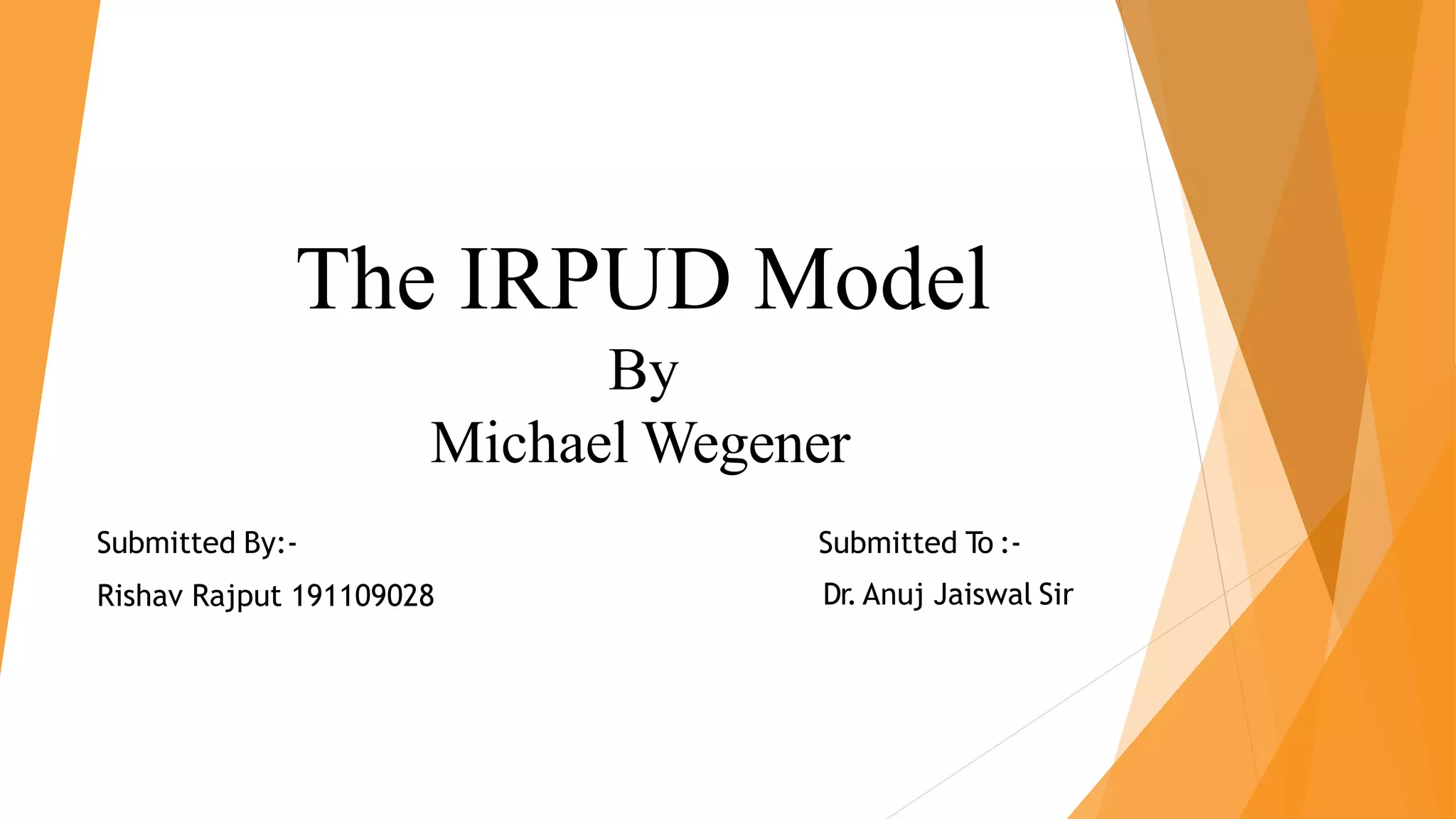 The IRPUD Model
By
Michael Wegener

Submitted By:-
Rishav Rajput 191109028

Submitted To :-
Dr. Anuj Jaiswal Sir